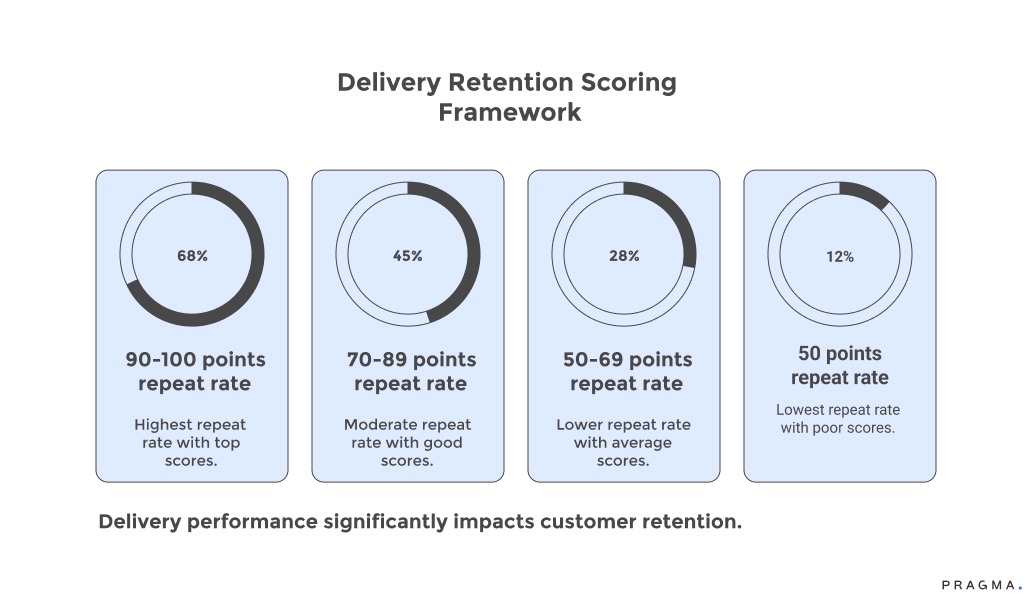 Delivery Retention Scoring Framework

68%

90-100 points repeat rate

Highest repeat rate with top scores.

45%

70-89 points repeat rate

Moderate repeat rate with good scores.

28%

50-69 points repeat rate

Lower repeat rate with average scores.

12%

50 points repeat rate

Lowest repeat rate with poor scores.

Delivery performance significantly impacts customer retention.

PRAGMA.